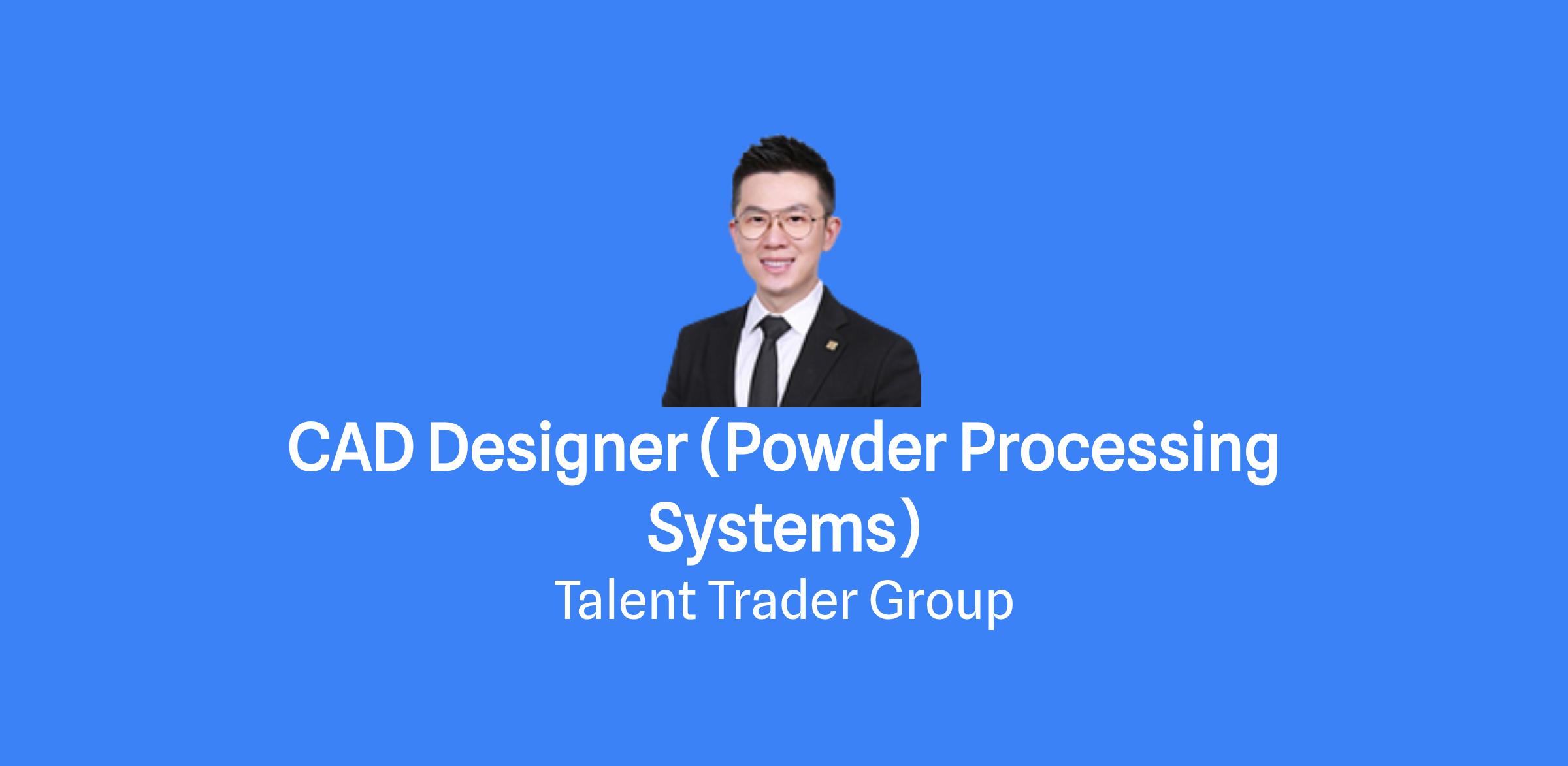 CAD Designer (Powder Processing Systems)

Talent Trader Group